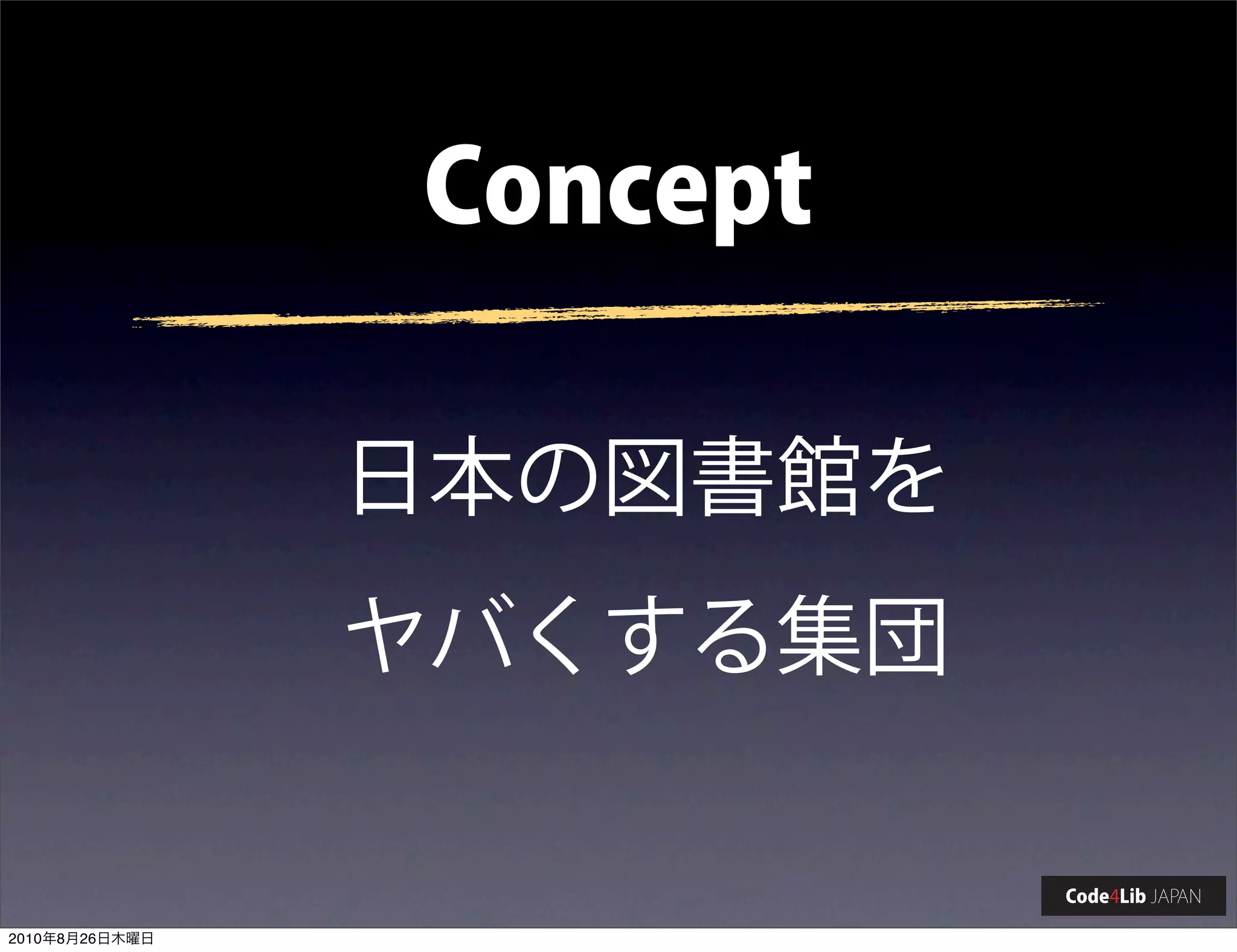 Concept

日本の図書館を

ヤバくする集団

Code4Lib JAPAN

2010年8月26日木曜日